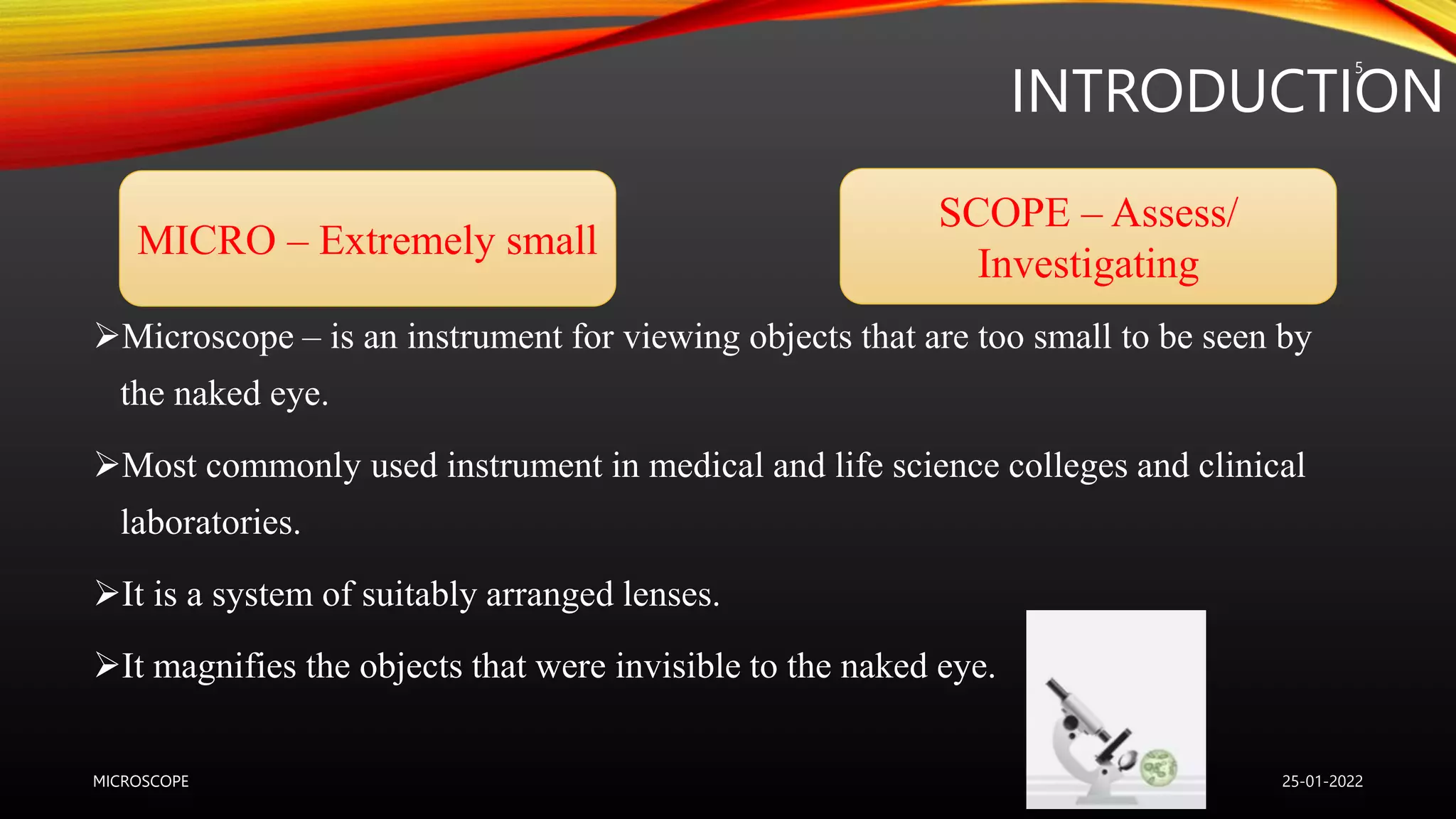 5

INTRODUCTION

MICRO – Extremely small

SCOPE – Assess/ Investigating

➢Microscope – is an instrument for viewing objects that are too small to be seen by the naked eye.

➢Most commonly used instrument in medical and life science colleges and clinical laboratories.

➢It is a system of suitably arranged lenses.

➢It magnifies the objects that were invisible to the naked eye.

MICROSCOPE

25-01-2022